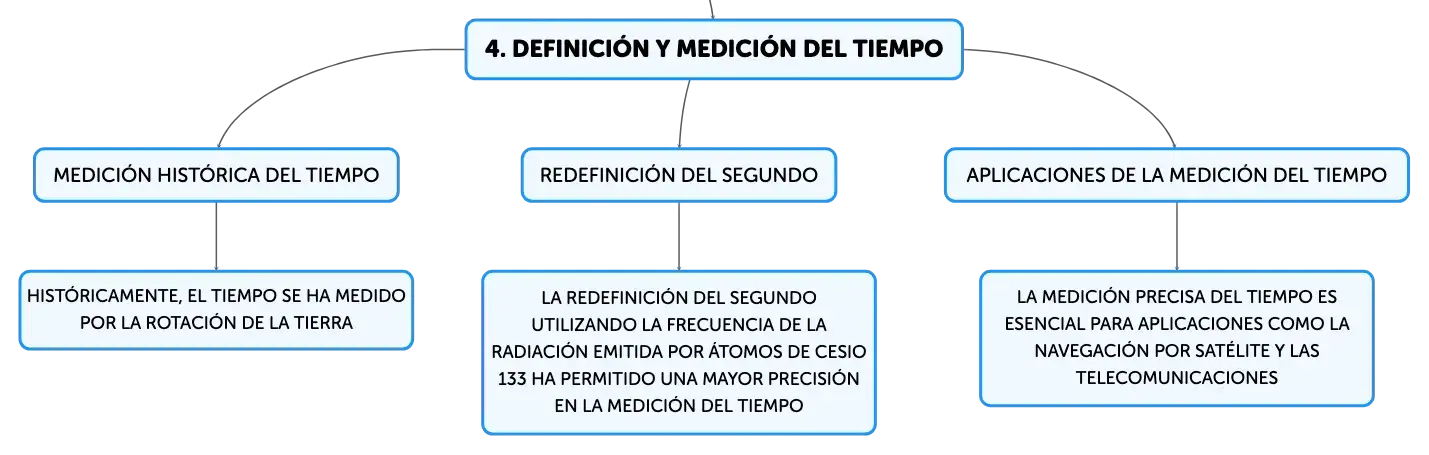 4. DEFINICIÓN Y MEDICIÓN DEL TIEMPO

MEDICIÓN HISTÓRICA DEL TIEMPO

HISTÓRICAMENTE, EL TIEMPO SE HA MEDIDO POR LA ROTACIÓN DE LA TIERRA

REDEFINICIÓN DEL SEGUNDO

LA REDEFINICIÓN DEL SEGUNDO UTILIZANDO LA FRECUENCIA DE LA RADIACIÓN EMITIDA POR ÁTOMOS DE CESIO 133 HA PERMITIDO UNA MAYOR PRECISIÓN EN LA MEDICIÓN DEL TIEMPO

APLICACIONES DE LA MEDICIÓN DEL TIEMPO

LA MEDICIÓN PRECISA DEL TIEMPO ES ESENCIAL PARA APLICACIONES COMO LA NAVEGACIÓN POR SATÉLITE Y LAS TELECOMUNICACIONES